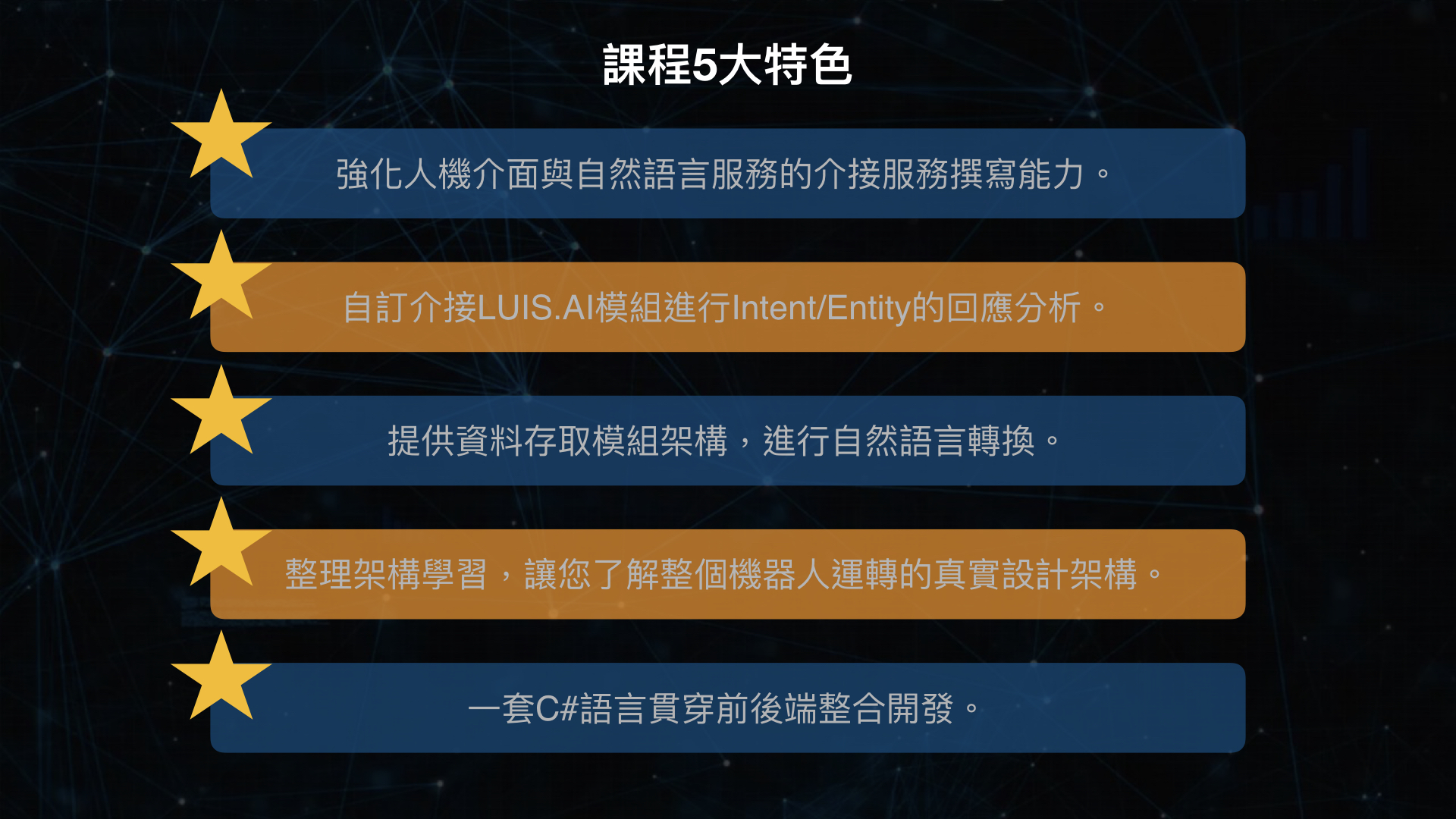 課程5大特色

強化人機介面與自然語言服務的介接服務撰寫能力。

自訂介接LUIS.AI模組進行Intent/Entity的回應分析。

提供資料存取模組架構，進行自然語言轉換。

整理架構學習，讓您了解整個機器人運轉的真實設計架構。

一套C#語言貫穿前後端整合開發。